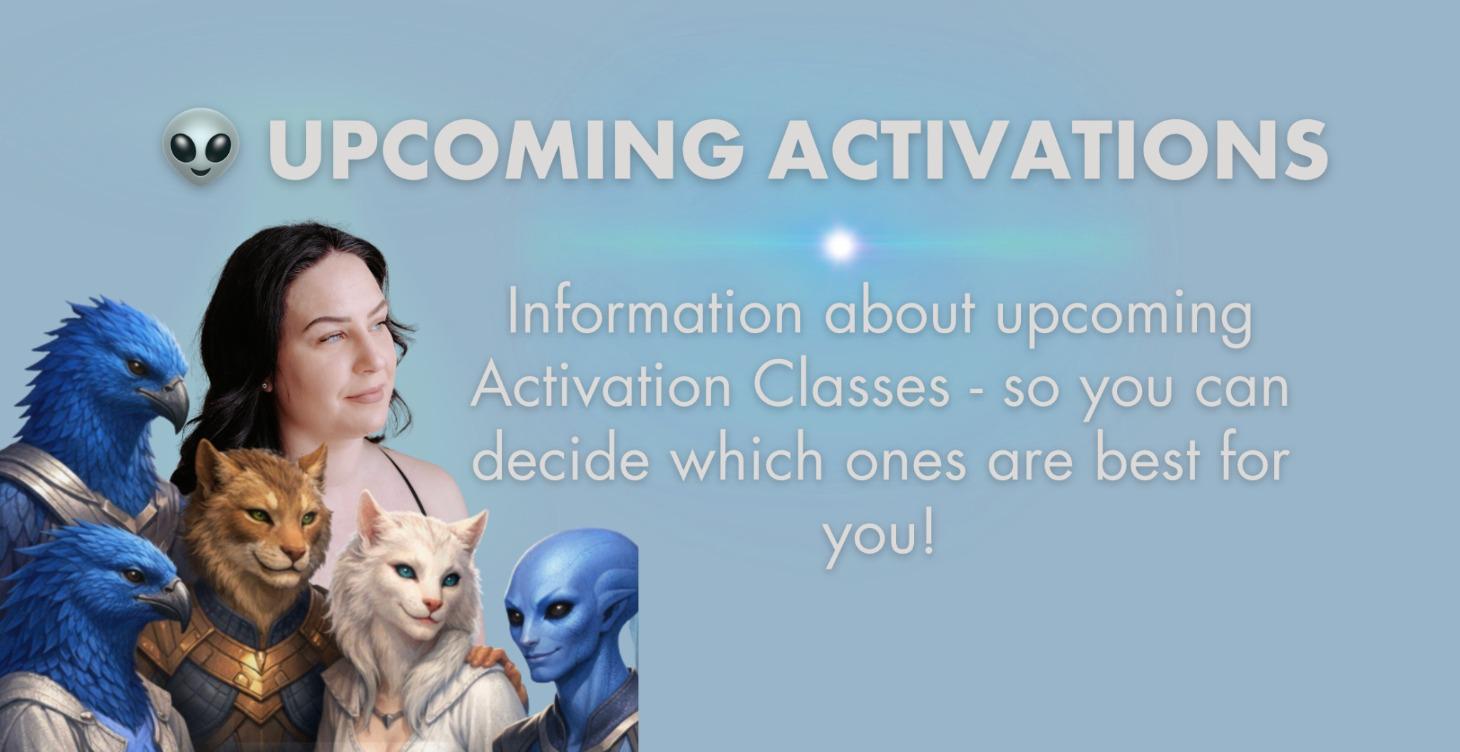 👽 UPCOMING ACTIVATIONS

Information about upcoming Activation Classes - so you can decide which ones are best for you!